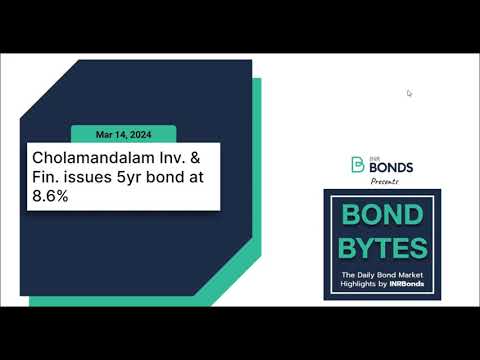 Mar 14, 2024

Cholamandalam Inv. & Fin. issues 5yr bond at 8.6%

INR BONDS

Presents

BOND BYTES

The Daily Bond Market Highlights by INRBonds